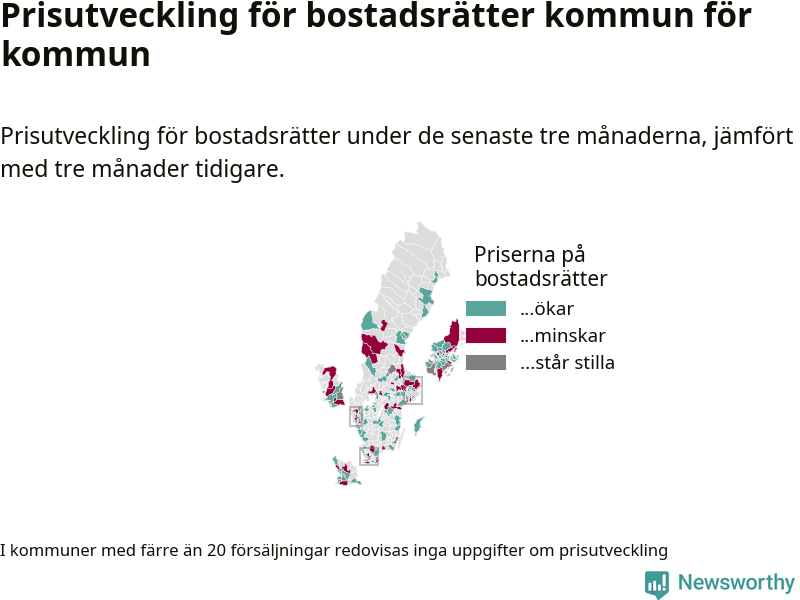 Prisutveckling för bostadsrätter kommun för kommun

Prisutveckling för bostadsrätter under de senaste tre månaderna, jämfört med tre månader tidigare.

Priserna på bostadsrätter
...ökar
...minskar
...står stilla

I kommuner med färre än 20 försäljningar redovisas inga uppgifter om prisutveckling

Newsworthy